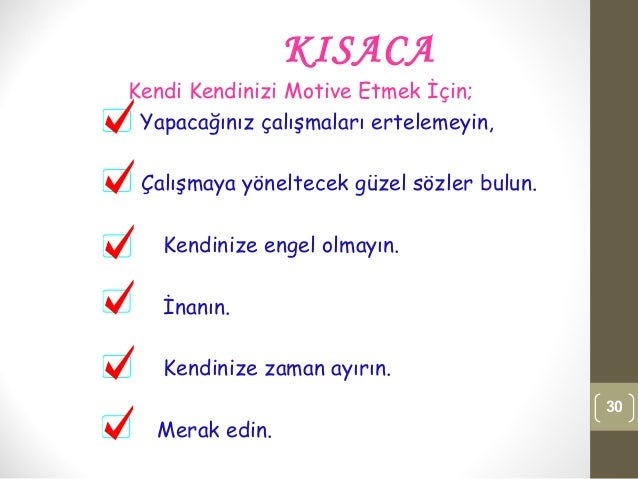 KISACA

Kendi Kendinizi Motive Etmek İçin;

Yapacağınız çalışmaları ertelemeyin,

Çalışmaya yöneltecek güzel sözler bulun.

Kendinize engel olmayın.

İnanın.

Kendinize zaman ayırın.

Merak edin.

30